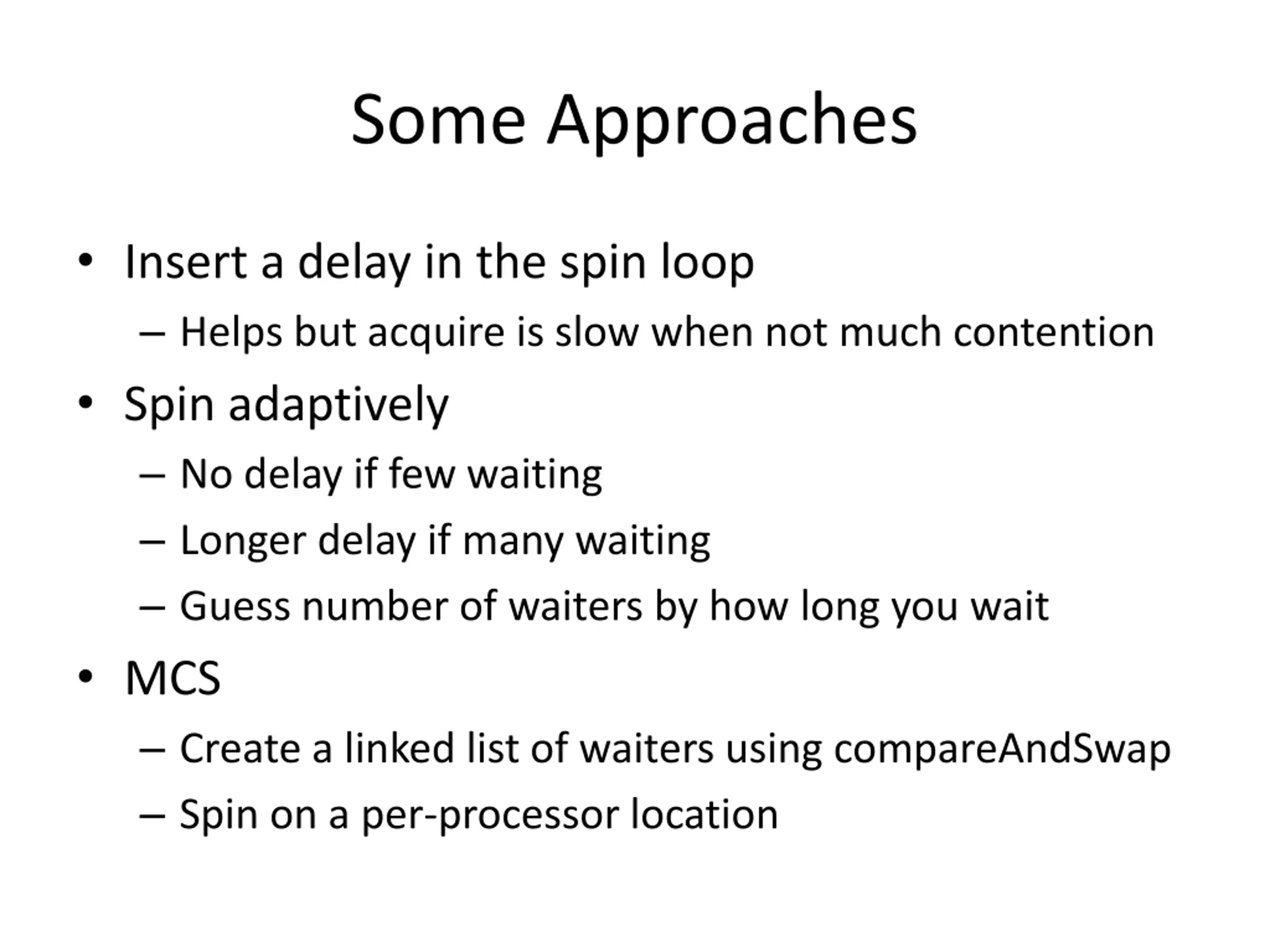 Some Approaches

• Insert a delay in the spin loop
– Helps but acquire is slow when not much contention

• Spin adaptively
– No delay if few waiting
– Longer delay if many waiting
– Guess number of waiters by how long you wait

• MCS
– Create a linked list of waiters using compareAndSwap
– Spin on a per-processor location